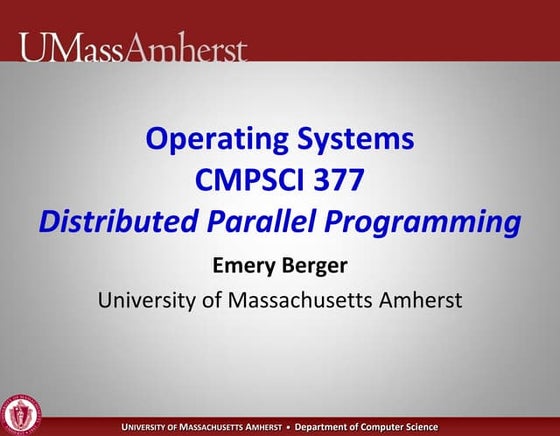 UMassAmherst

Operating Systems
CMPSCI 377
Distributed Parallel Programming

Emery Berger
University of Massachusetts Amherst

UNIVERSITY OF MASSACHUSETTS AMHERST • Department of Computer Science